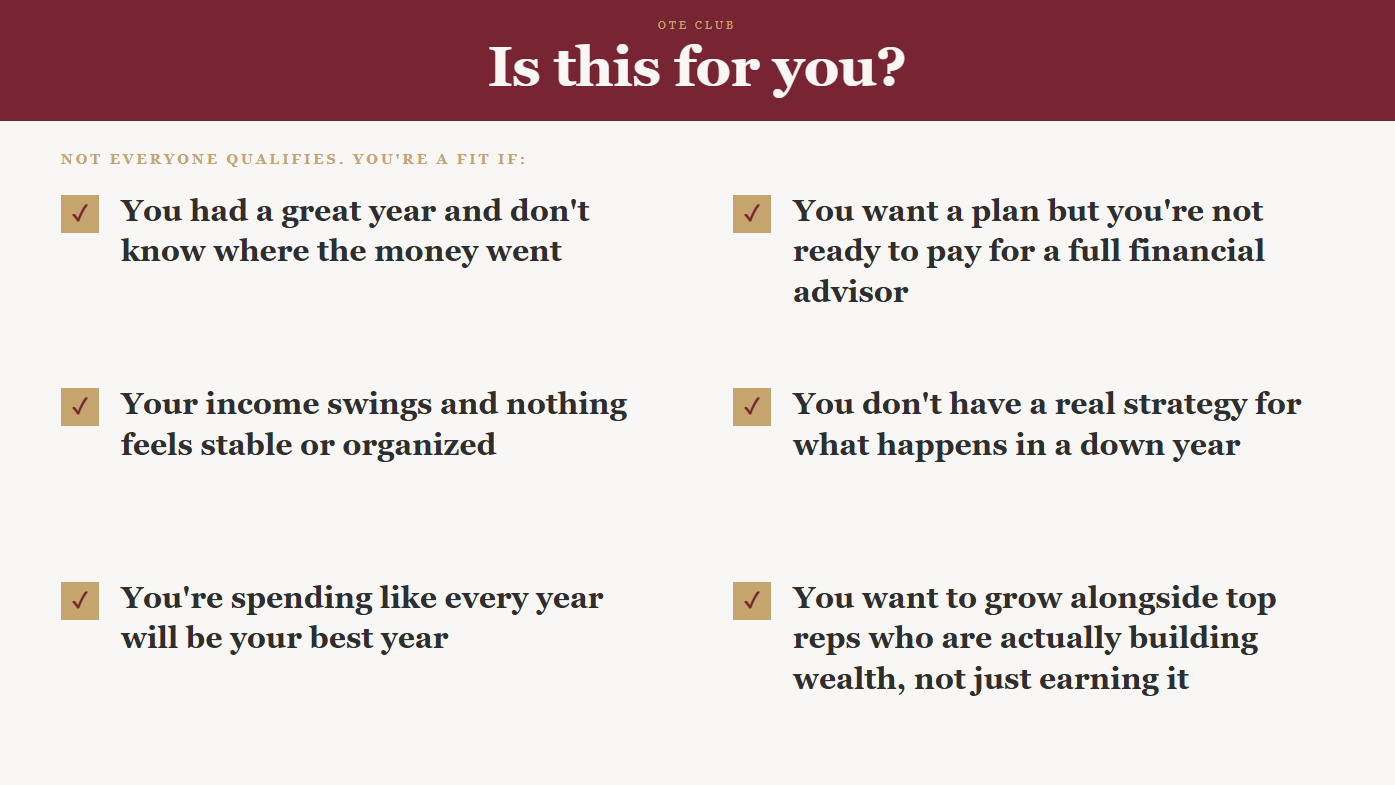 OTE CLUB

Is this for you?

NOT EVERYONE QUALIFIES. YOU'RE A FIT IF:

✓ You had a great year and don't know where the money went

✓ Your income swings and nothing feels stable or organized

✓ You're spending like every year will be your best year

✓ You want a plan but you're not ready to pay for a full financial advisor

✓ You don't have a real strategy for what happens in a down year

✓ You want to grow alongside top reps who are actually building wealth, not just earning it